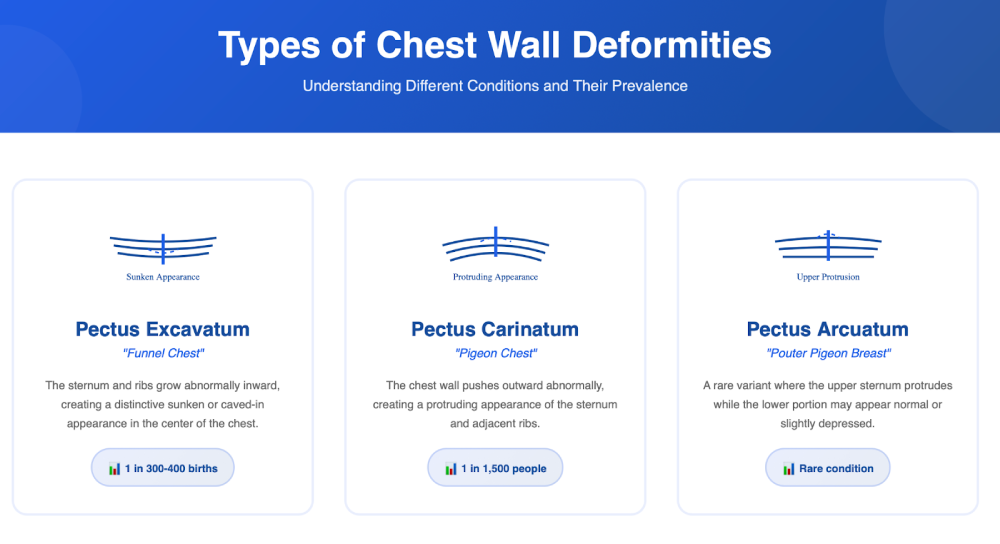 Types of Chest Wall Deformities

Understanding Different Conditions and Their Prevalence

Sunken Appearance

Pectus Excavatum

"Funnel Chest"

The sternum and ribs grow abnormally inward, creating a distinctive sunken or caved-in appearance in the center of the chest.

1 in 300-400 births

Protruding Appearance

Pectus Carinatum

"Pigeon Chest"

The chest wall pushes outward abnormally, creating a protruding appearance of the sternum and adjacent ribs.

1 in 1,500 people

Upper Protrusion

Pectus Arcuatum

"Pouter Pigeon Breast"

A rare variant where the upper sternum protrudes while the lower portion may appear normal or slightly depressed.

Rare condition